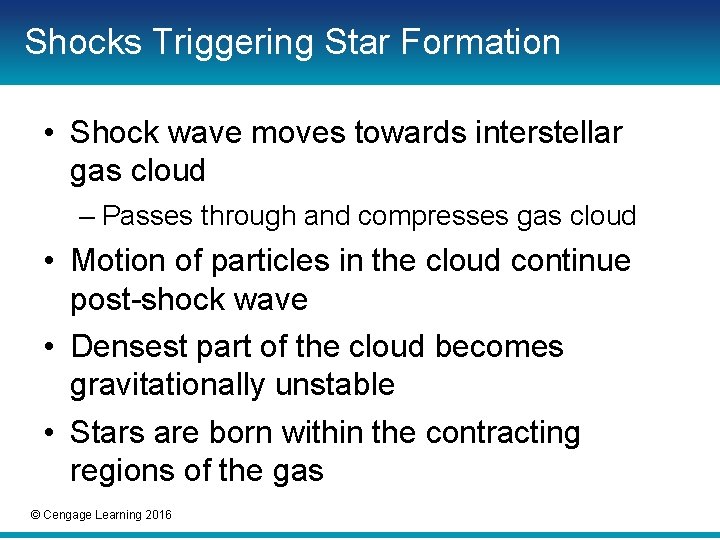 Shocks Triggering Star Formation

• Shock wave moves towards interstellar gas cloud

– Passes through and compresses gas cloud

• Motion of particles in the cloud continue post-shock wave

• Densest part of the cloud becomes gravitationally unstable

• Stars are born within the contracting regions of the gas

© Cengage Learning 2016